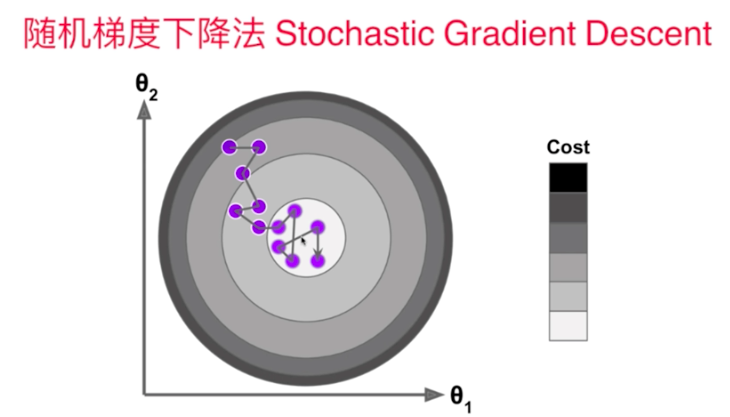 随机梯度下降法 Stochastic Gradient Descent

$\theta_2$

Cost

$\theta_1$